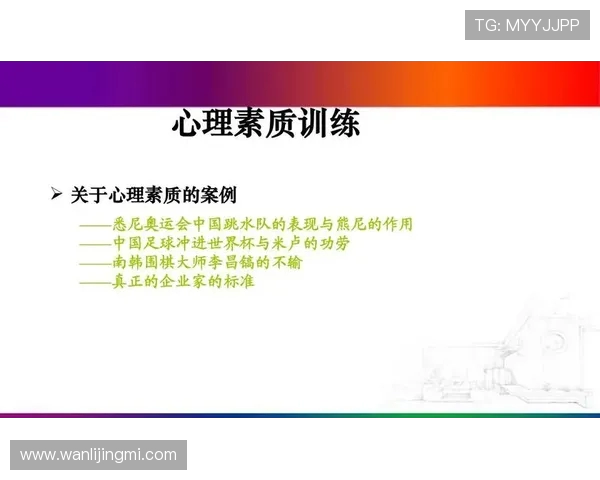 TG: MYYJJPP

心理素质训练

➢ 关于心理素质的案例

——悉尼奥运会中国跳水队的表现与熊尼的作用
——中国足球冲进世界杯与米卢的功劳
——南韩围棋大师李昌镐的不输
——真正的企业家的标准

www.wanlijingmi.com